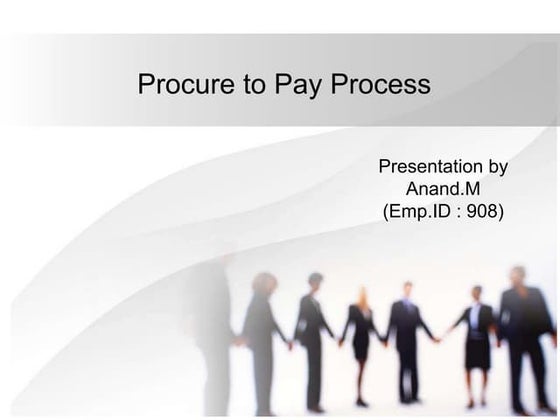 Procure to Pay Process

Presentation by
Anand.M
(Emp.ID : 908)